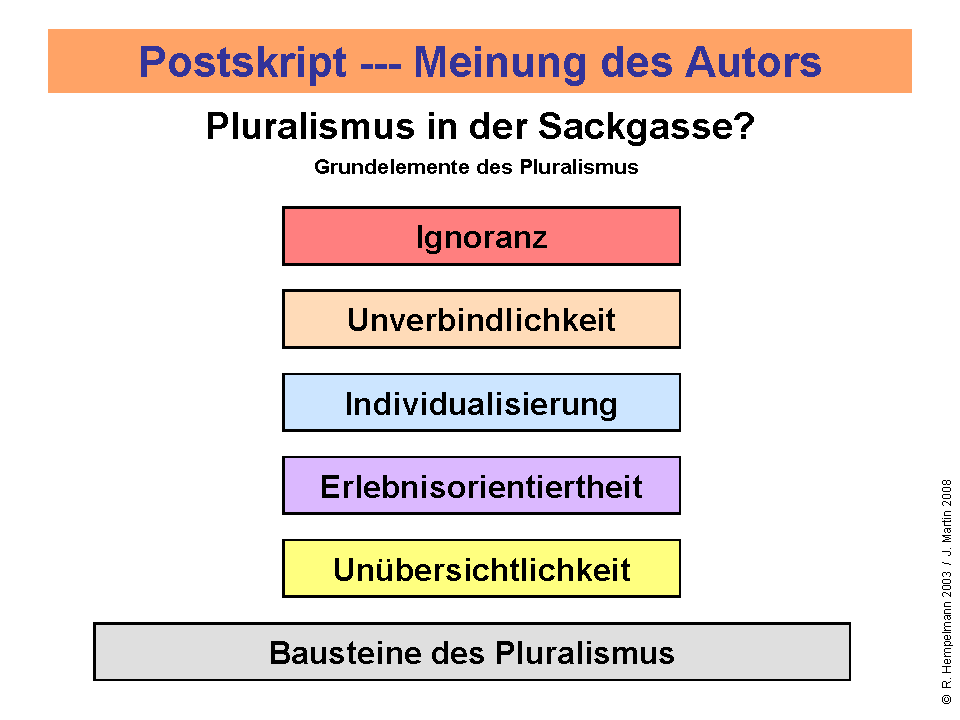 Postskript --- Meinung des Autors

Pluralismus in der Sackgasse?

Grundelemente des Pluralismus

Ignoranz

Unverbindlichkeit

Individualisierung

Erlebnisorientiertheit

Unübersichtlichkeit

Bausteine des Pluralismus

© R. Hempelmann 2003 / J. Martin 2008